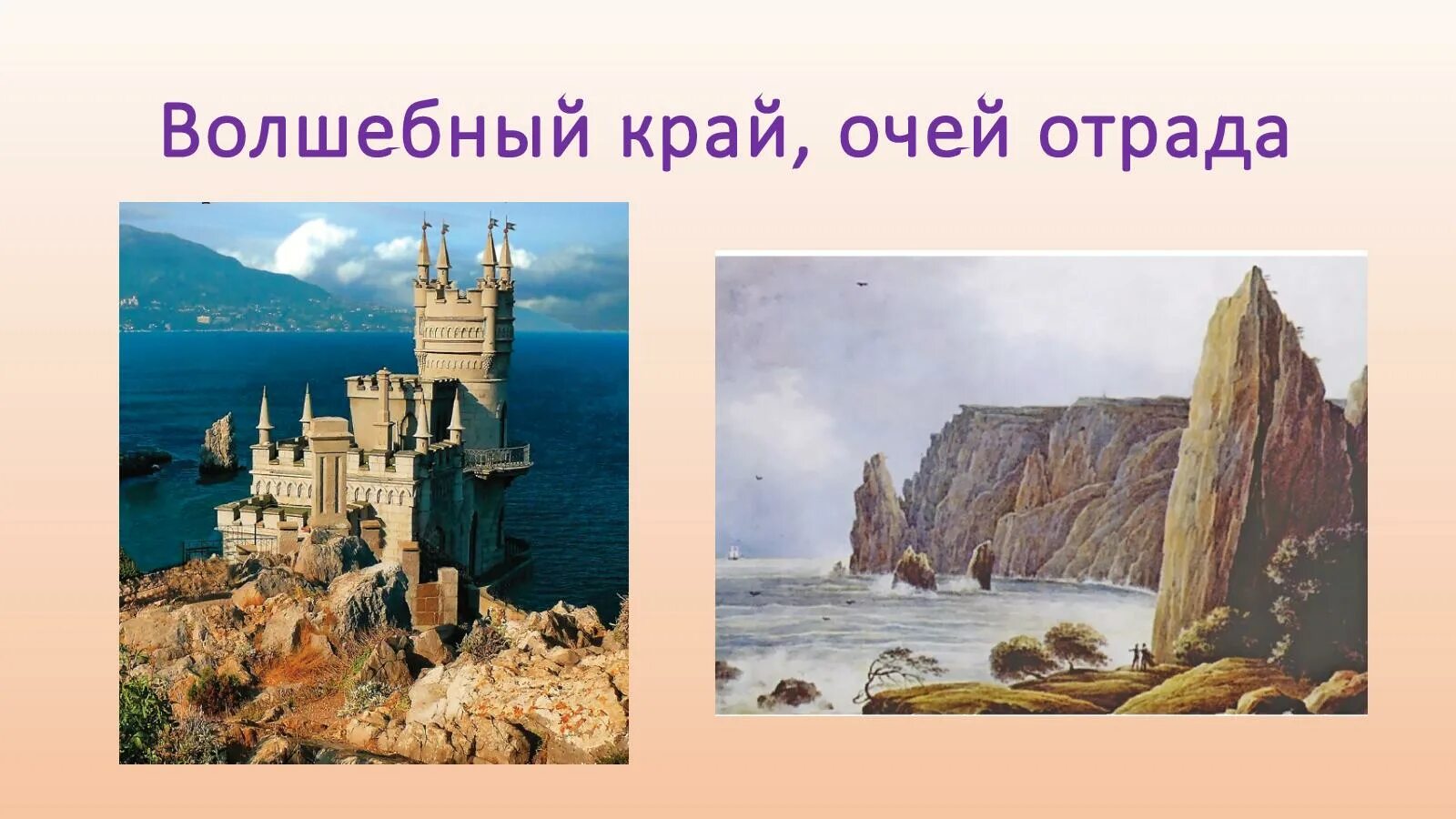 Волшебный край, очей отрада